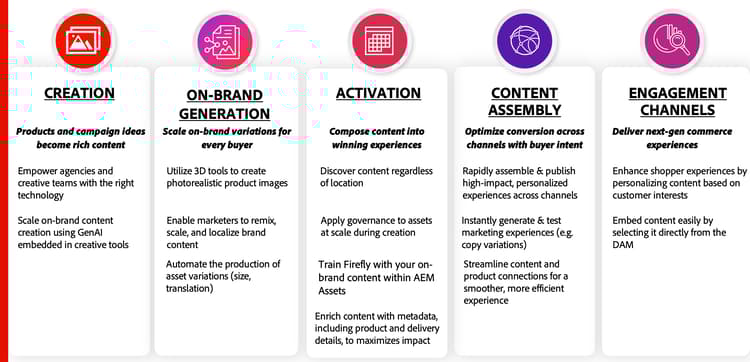 CREATION

Products and campaign ideas become rich content

Empower agencies and creative teams with the right technology

Scale on-brand content creation using GenAI embedded in creative tools

ON-BRAND GENERATION

Scale on-brand variations for every buyer

Utilize 3D tools to create photorealistic product images

Enable marketers to remix, scale, and localize brand content

Automate the production of asset variations (size, translation)

ACTIVATION

Compose content into winning experiences

Discover content regardless of location

Apply governance to assets at scale during creation

Train Firefly with your on-brand content within AEM Assets

Enrich content with metadata, including product and delivery details, to maximizes impact

CONTENT ASSEMBLY

Optimize conversion across channels with buyer intent

Rapidly assemble & publish high-impact, personalized experiences across channels

Instantly generate & test marketing experiences (e.g. copy variations)

Streamline content and product connections for a smoother, more efficient experience

ENGAGEMENT CHANNELS

Deliver next-gen commerce experiences

Enhance shopper experiences by personalizing content based on customer interests

Embed content easily by selecting it directly from the DAM